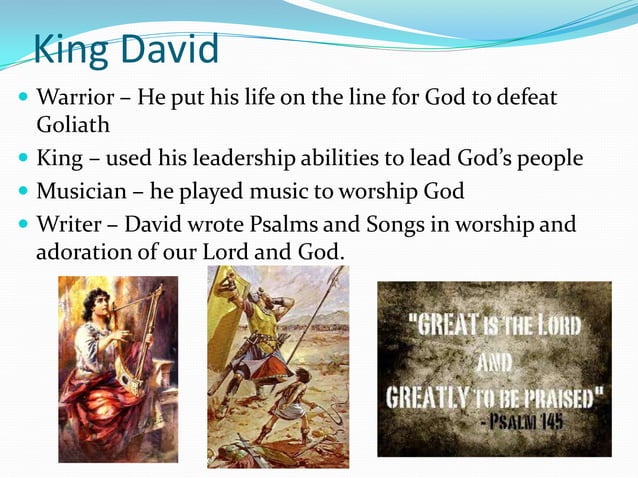 King David

Warrior – He put his life on the line for God to defeat Goliath

King – used his leadership abilities to lead God's people

Musician – he played music to worship God

Writer – David wrote Psalms and Songs in worship and adoration of our Lord and God.

"GREAT IS THE LORD AND GREATLY TO BE PRAISED" - PSALM 145